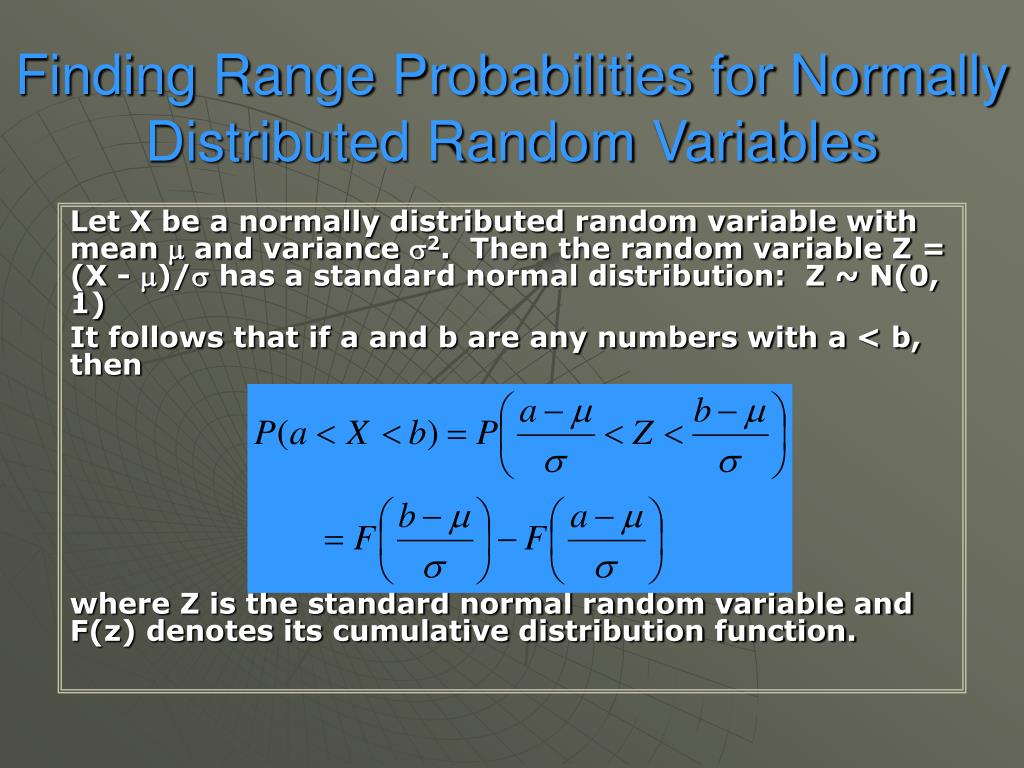 Finding Range Probabilities for Normally Distributed Random Variables

Let X be a normally distributed random variable with mean $\mu$ and variance $\sigma^2$. Then the random variable Z = (X - $\mu$)/$\sigma$ has a standard normal distribution: Z ~ N(0, 1)

It follows that if a and b are any numbers with a < b, then

$P(a < X < b) = P\left(\frac{a-\mu}{\sigma} < Z < \frac{b-\mu}{\sigma}\right)$

$= F\left(\frac{b-\mu}{\sigma}\right) - F\left(\frac{a-\mu}{\sigma}\right)$

where Z is the standard normal random variable and F(z) denotes its cumulative distribution function.